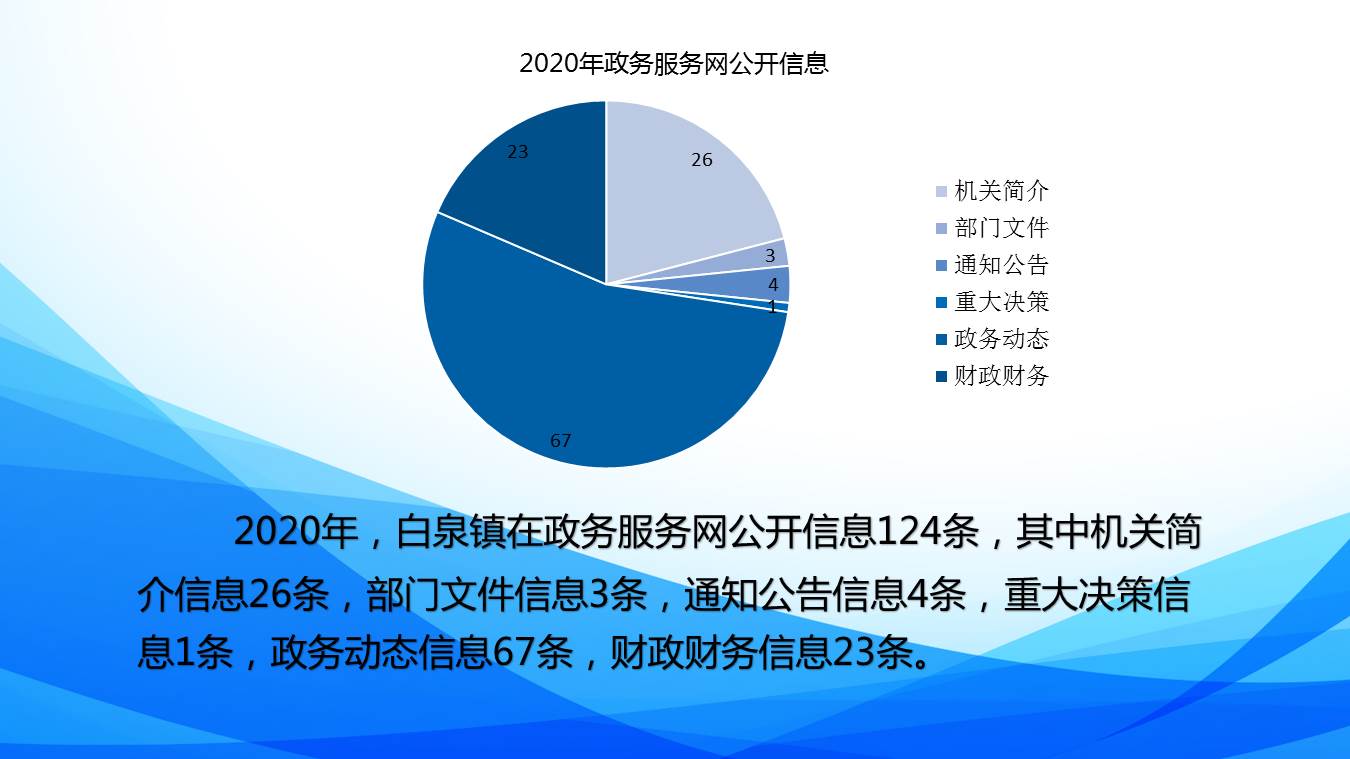 2020年政务服务网公开信息

26
3
4
1
67
23

机关简介
部门文件
通知公告
重大决策
政务动态
财政财务

2020年，白泉镇在政务服务网公开信息124条，其中机关简介信息26条，部门文件信息3条，通知公告信息4条，重大决策信息1条，政务动态信息67条，财政财务信息23条。